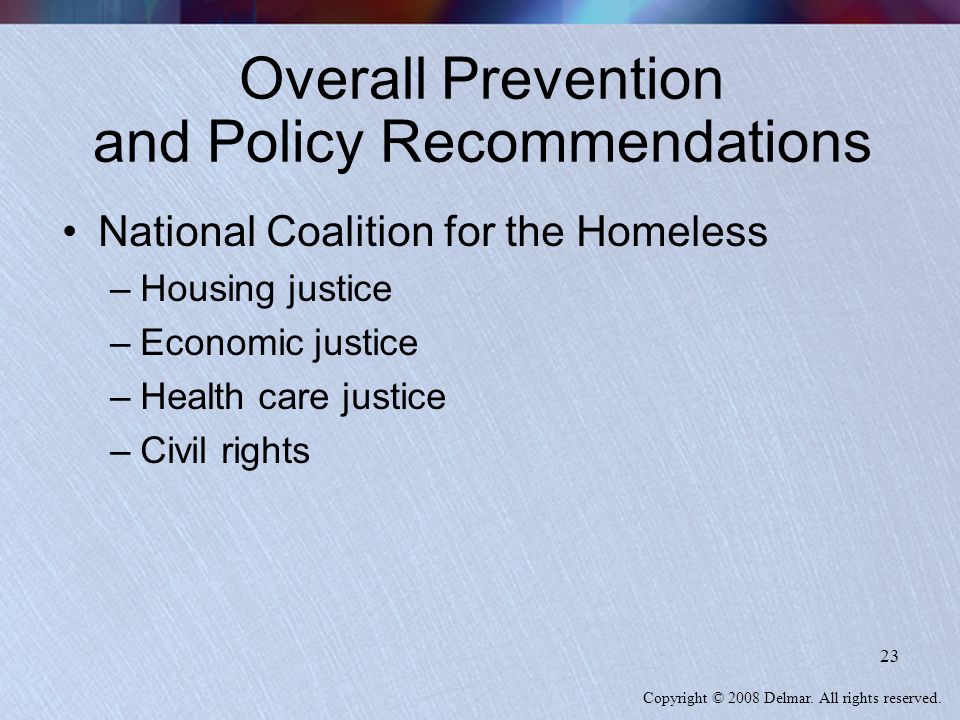 Overall Prevention and Policy Recommendations

• National Coalition for the Homeless
– Housing justice
– Economic justice
– Health care justice
– Civil rights

23

Copyright © 2008 Delmar. All rights reserved.